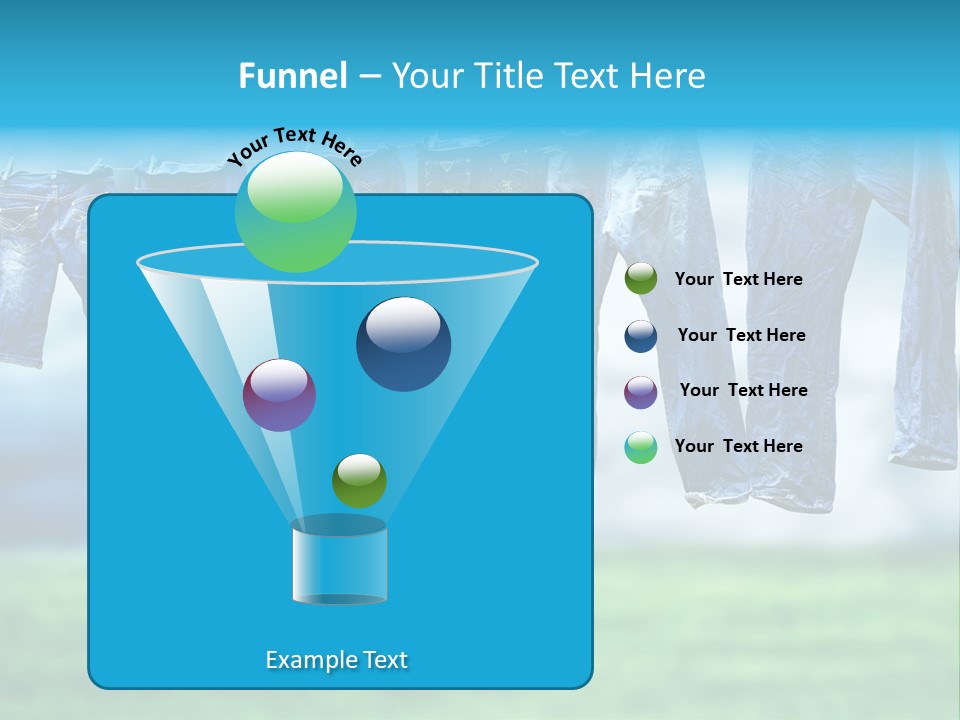 Funnel – Your Title Text Here

Your Text Here

Example Text

Your Text Here

Your Text Here

Your Text Here

Your Text Here